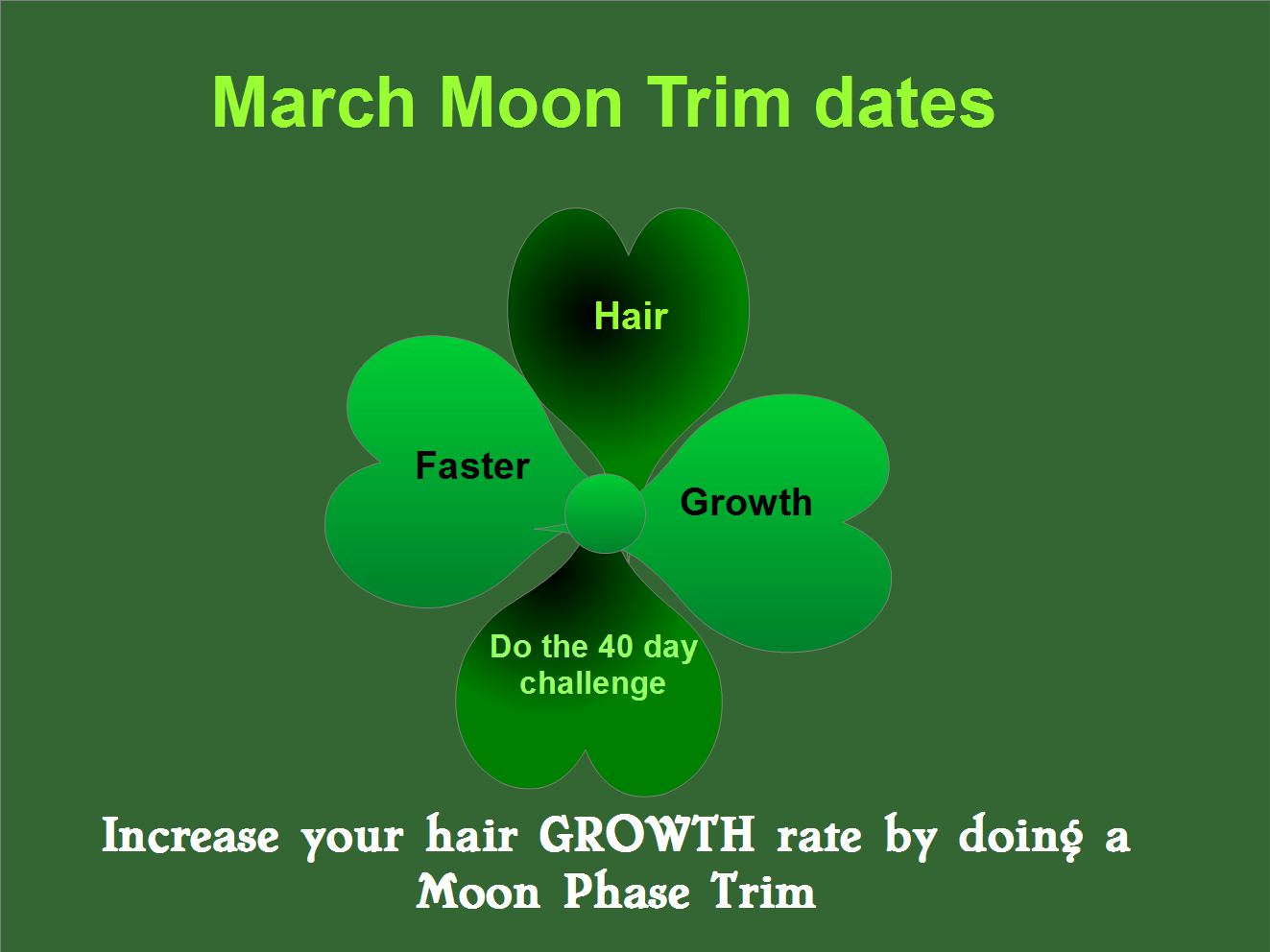 March Moon Trim dates

Hair

Faster

Growth

Do the 40 day challenge

Increase your hair GROWTH rate by doing a Moon Phase Trim